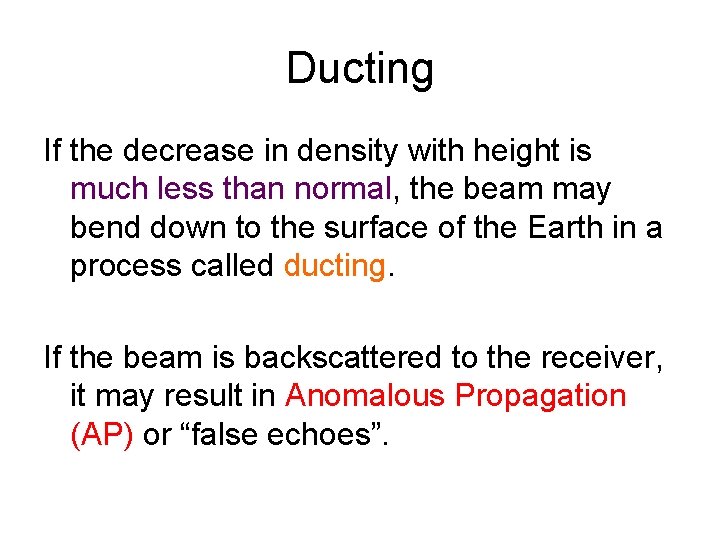 Ducting

If the decrease in density with height is much less than normal, the beam may bend down to the surface of the Earth in a process called ducting.

If the beam is backscattered to the receiver, it may result in Anomalous Propagation (AP) or “false echoes”.